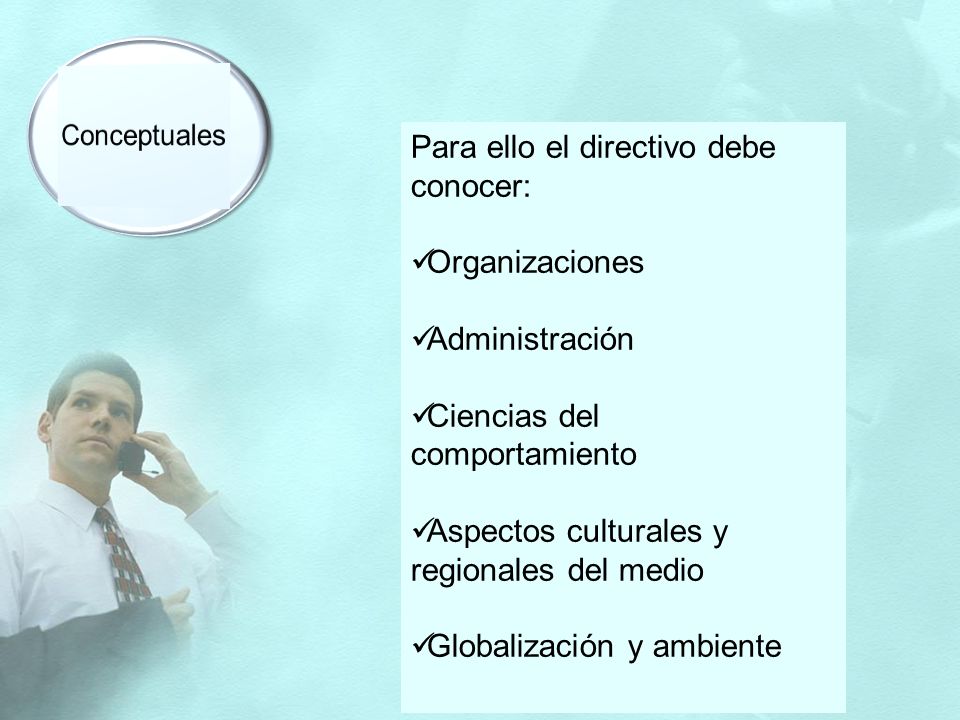 Conceptuales

Para ello el directivo debe conocer:

✓Organizaciones

✓Administración

✓Ciencias del comportamiento

✓Aspectos culturales y regionales del medio

✓Globalización y ambiente